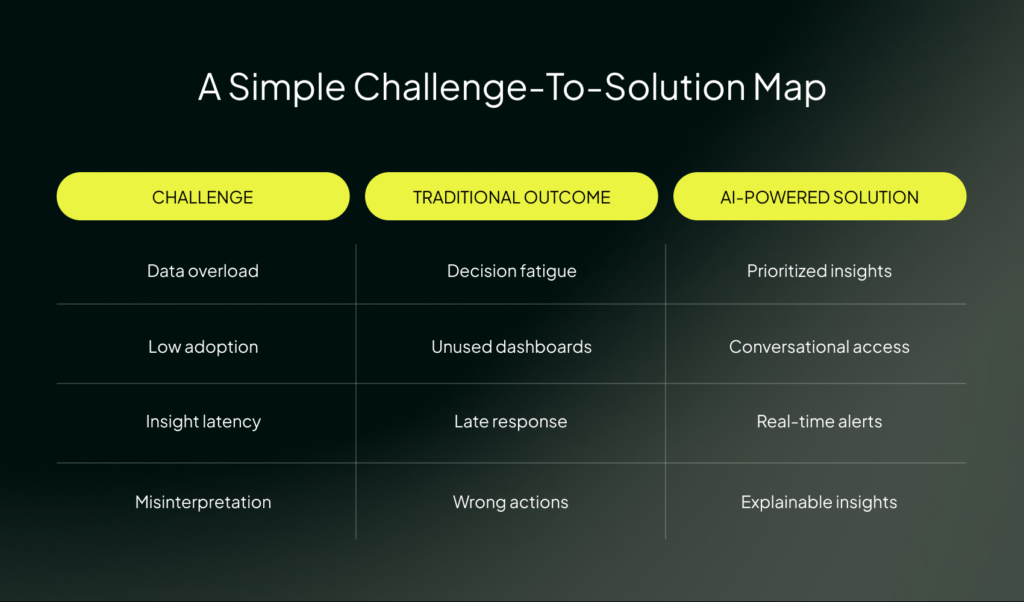 A Simple Challenge-To-Solution Map

| CHALLENGE | TRADITIONAL OUTCOME | AI-POWERED SOLUTION |
|---|---|---|
| Data overload | Decision fatigue | Prioritized insights |
| Low adoption | Unused dashboards | Conversational access |
| Insight latency | Late response | Real-time alerts |
| Misinterpretation | Wrong actions | Explainable insights |